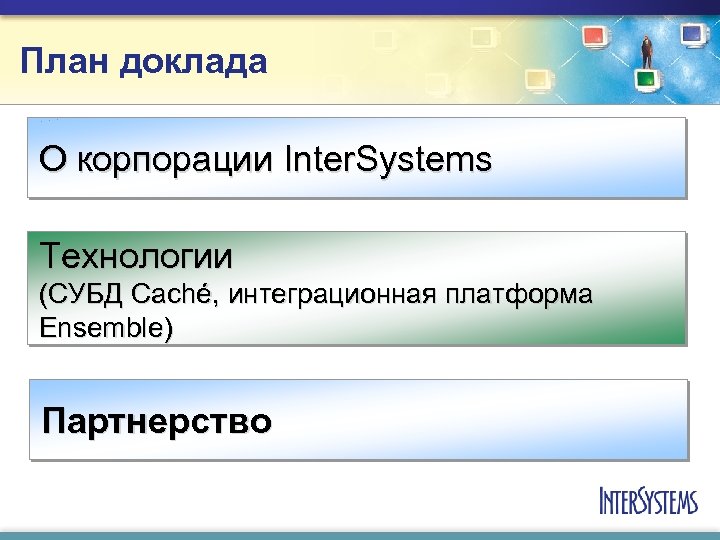 План доклада

О корпорации InterSystems

Технологии
(СУБД Caché, интеграционная платформа Ensemble)

Партнерство

INTERSYSTEMS